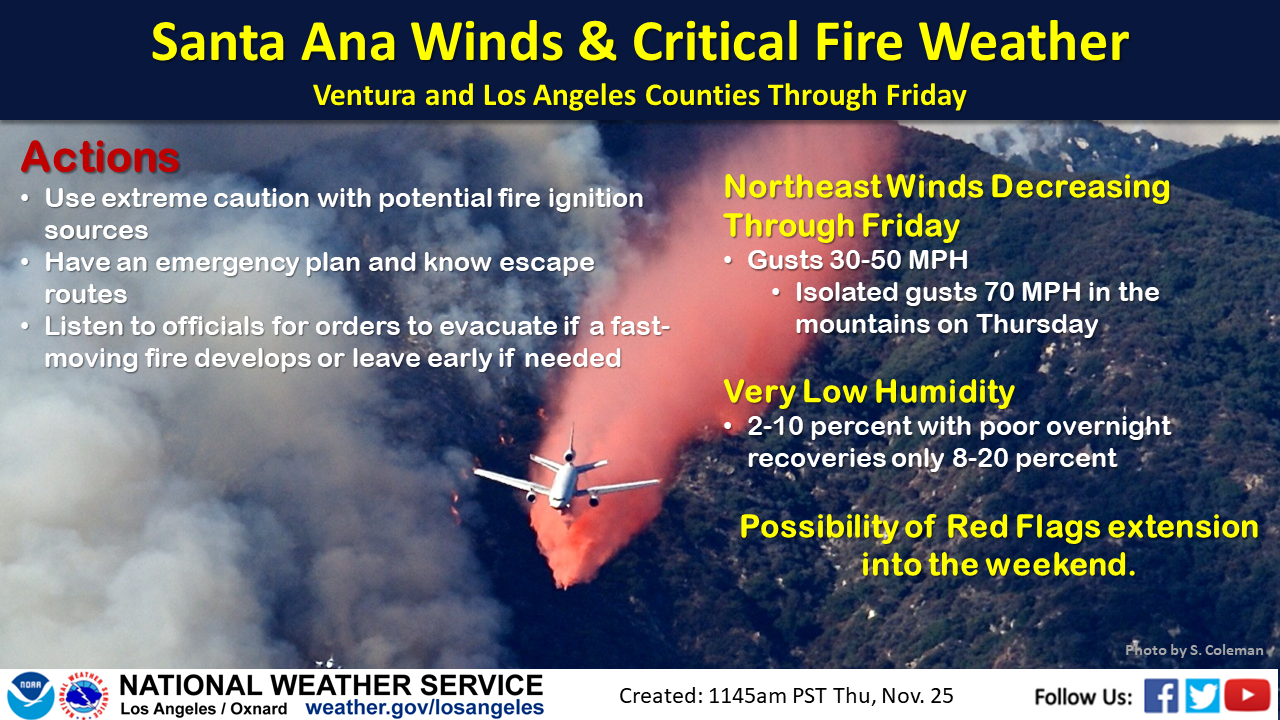 Santa Ana Winds & Critical Fire Weather
Ventura and Los Angeles Counties Through Friday

Actions
• Use extreme caution with potential fire ignition sources
• Have an emergency plan and know escape routes
• Listen to officials for orders to evacuate if a fast-moving fire develops or leave early if needed

Northeast Winds Decreasing Through Friday
• Gusts 30-50 MPH
• Isolated gusts 70 MPH in the mountains on Thursday

Very Low Humidity
• 2-10 percent with poor overnight recoveries only 8-20 percent

Possibility of Red Flags extension into the weekend.

Photo by S. Coleman

NOAA
NATIONAL WEATHER SERVICE
Los Angeles / Oxnard weather.gov/losangeles
Created: 1145am PST Thu, Nov. 25
Follow Us: